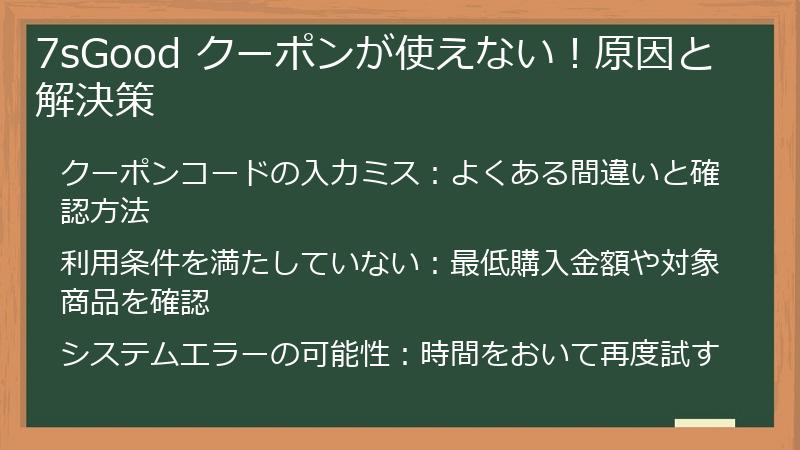 7sGood クーポンが使えない！原因と解決策

クーポンコードの入力ミス：よくある間違いと確認方法

利用条件を満たしていない：最低購入金額や対象商品を確認

システムエラーの可能性：時間をおいて再度試す